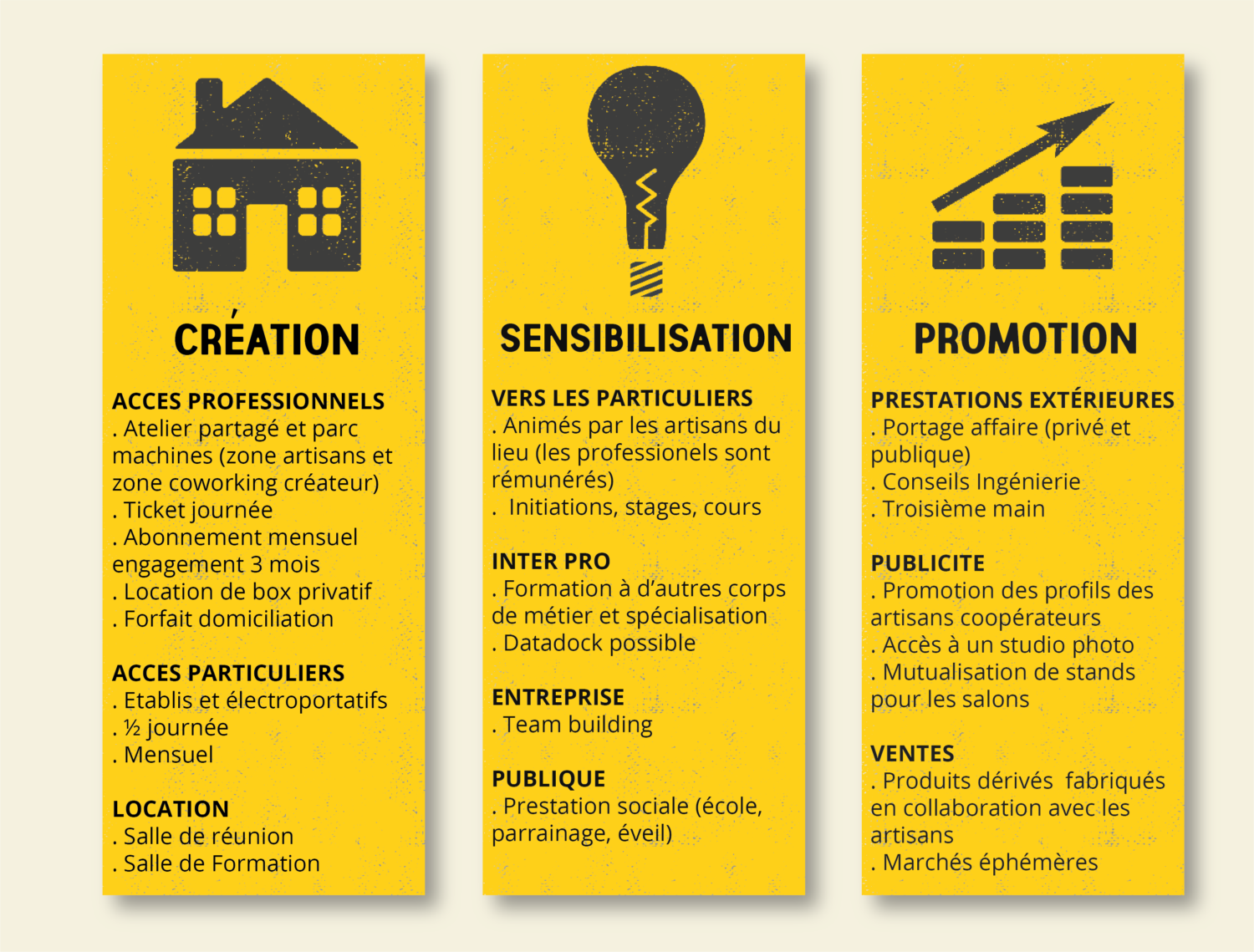 CRÉATION

ACCES PROFESSIONNELS
. Atelier partagé et parc machines (zone artisans et zone coworking créateur)
. Ticket journée
. Abonnement mensuel engagement 3 mois
. Location de box privatif
. Forfait domiciliation

ACCES PARTICULIERS
. Etablis et électroportatifs
. ½ journée
. Mensuel

LOCATION
. Salle de réunion
. Salle de Formation

SENSIBILISATION

VERS LES PARTICULIERS
. Animés par les artisans du lieu (les professionels sont rémunérés)
. Initiations, stages, cours

INTER PRO
. Formation à d'autres corps de métier et spécialisation
. Datadock possible

ENTREPRISE
. Team building

PUBLIQUE
. Prestation sociale (école, parrainage, éveil)

PROMOTION

PRESTATIONS EXTÉRIEURES
. Portage affaire (privé et publique)
. Conseils Ingénierie
. Troisième main

PUBLICITE
. Promotion des profils des artisans coopérateurs
. Accès à un studio photo
. Mutualisation de stands pour les salons

VENTES
. Produits dérivés fabriqués en collaboration avec les artisans
. Marchés éphémères